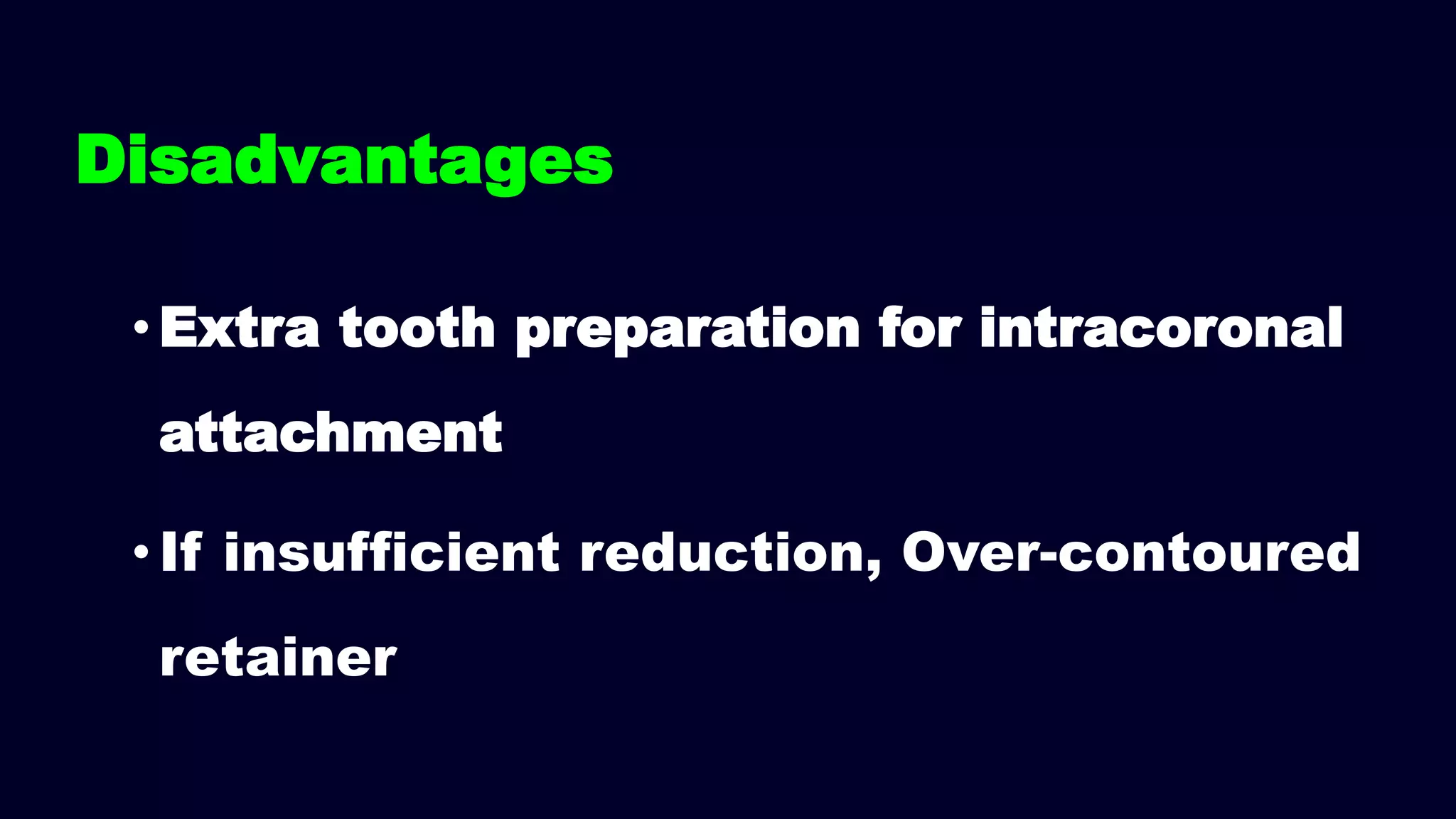 Disadvantages

• Extra tooth preparation for intracoronal attachment

• If insufficient reduction, Over-contoured retainer